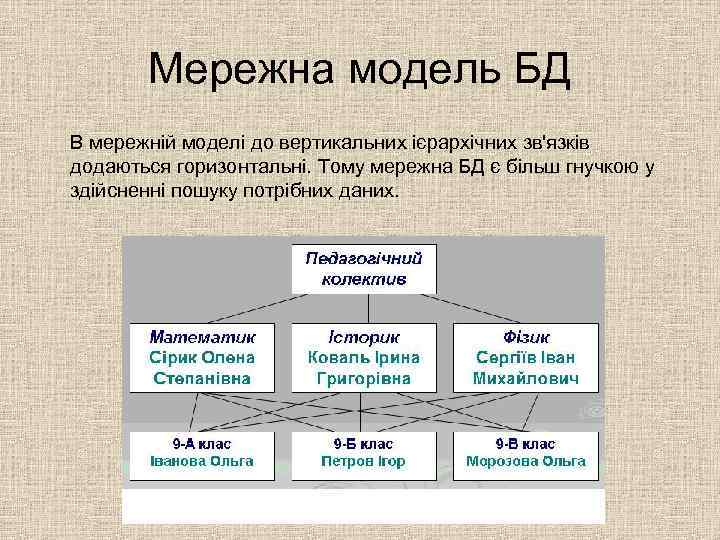 Мережна модель БД

В мережній моделі до вертикальних ієрархічних зв'язків додаються горизонтальні. Тому мережна БД є більш гнучкою у здійсненні пошуку потрібних даних.

Педагогічний колектив

Математик Сірик Олена Степанівна

Історик Коваль Ірина Григорівна

Фізик Сергіїв Іван Михайлович

9-А клас Іванова Ольга

9-Б клас Петров Ігор

9-В клас Морозова Ольга